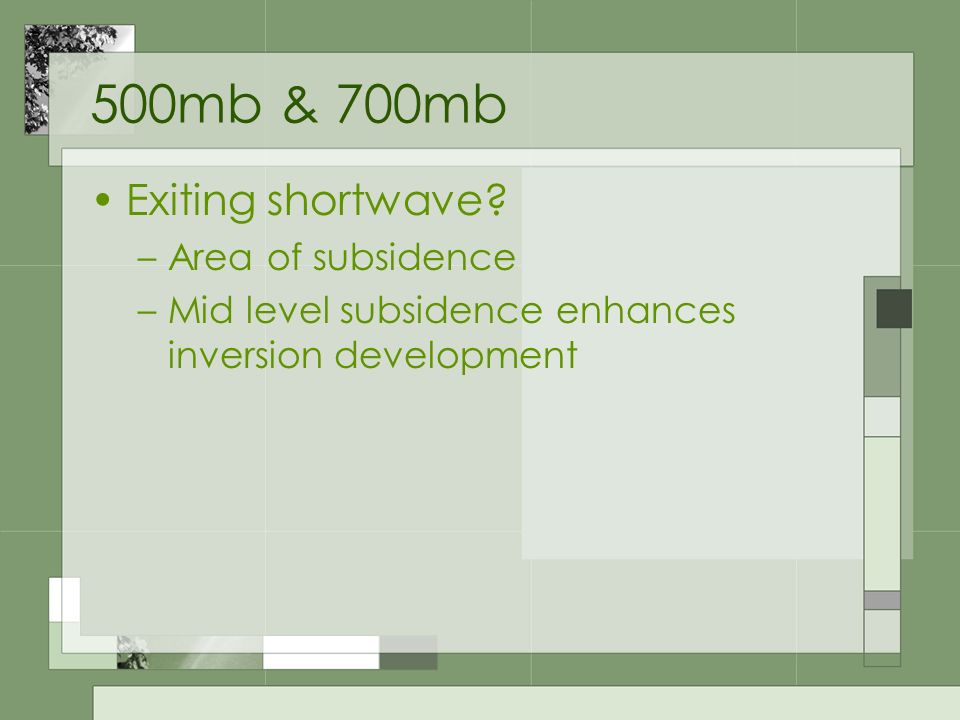 500mb & 700mb

• Exiting shortwave?
– Area of subsidence
– Mid level subsidence enhances inversion development